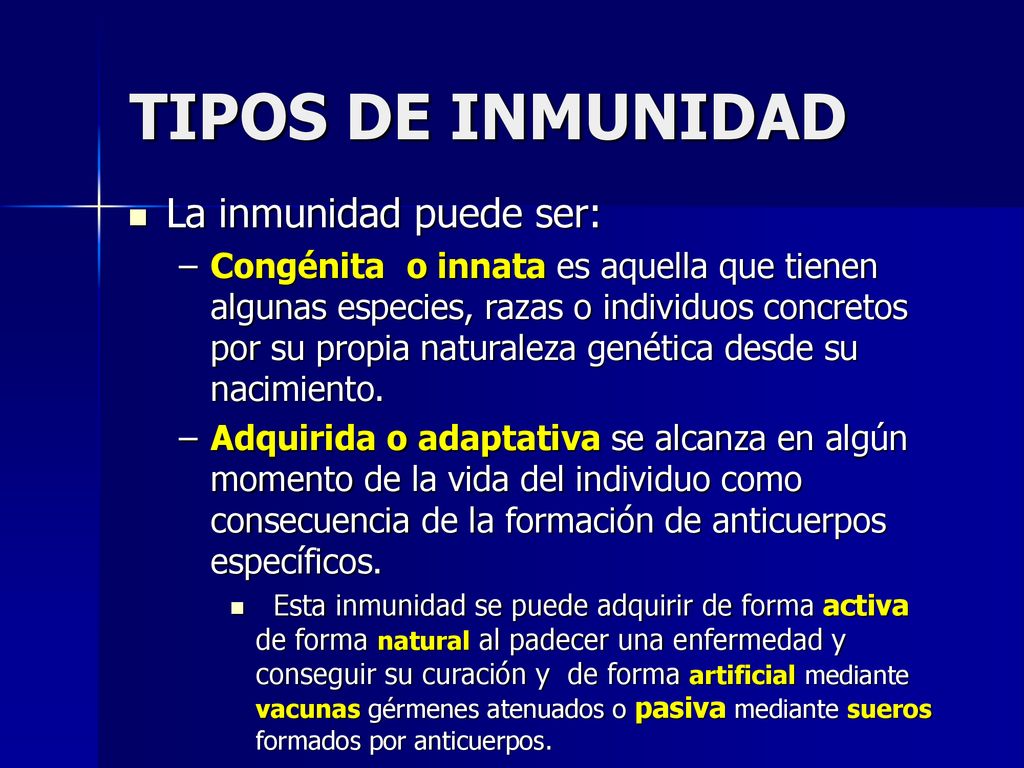 TIPOS DE INMUNIDAD

La inmunidad puede ser:

– Congénita o innata es aquella que tienen algunas especies, razas o individuos concretos por su propia naturaleza genética desde su nacimiento.

– Adquirida o adaptativa se alcanza en algún momento de la vida del individuo como consecuencia de la formación de anticuerpos específicos.

Esta inmunidad se puede adquirir de forma activa de forma natural al padecer una enfermedad y conseguir su curación y de forma artificial mediante vacunas gérmenes atenuados o pasiva mediante sueros formados por anticuerpos.